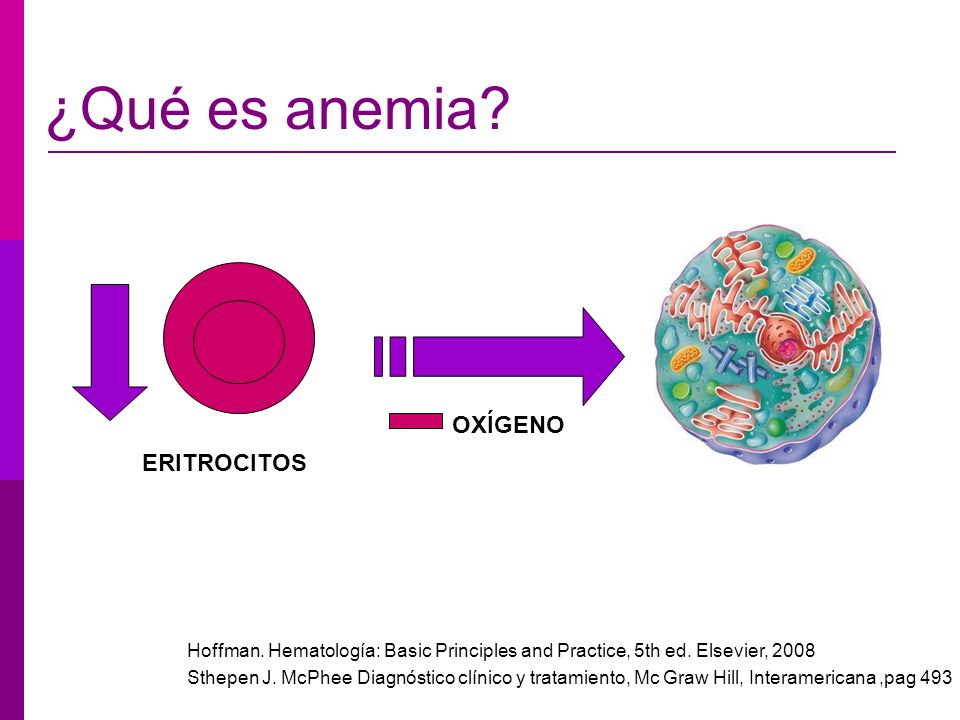 ¿Qué es anemia?

ERITROCITOS

OXÍGENO

Hoffman. Hematología: Basic Principles and Practice, 5th ed. Elsevier, 2008
Sthepen J. McPhee Diagnóstico clínico y tratamiento, Mc Graw Hill, Interamericana ,pag 493